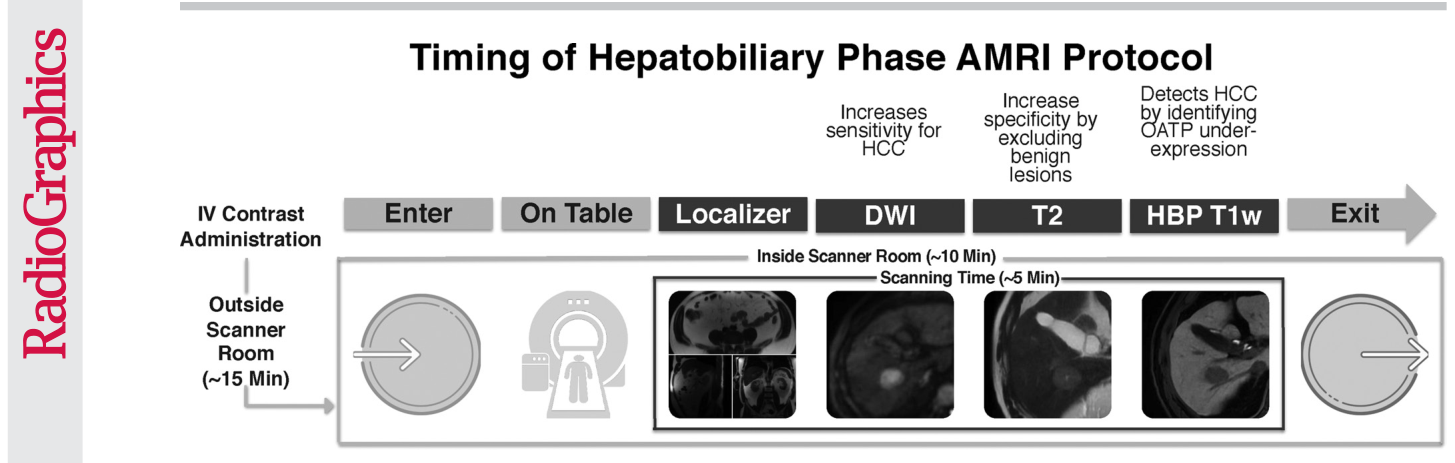 RadioGraphics

Timing of Hepatobiliary Phase AMRI Protocol

Increases sensitivity for HCC

Increase specificity by excluding benign lesions

Detects HCC by identifying OATP under-expression

IV Contrast Administration

Enter

On Table

Localizer

DWI

T2

HBP T1w

Exit

Inside Scanner Room (~10 Min)

Scanning Time (~5 Min)

Outside Scanner Room (~15 Min)